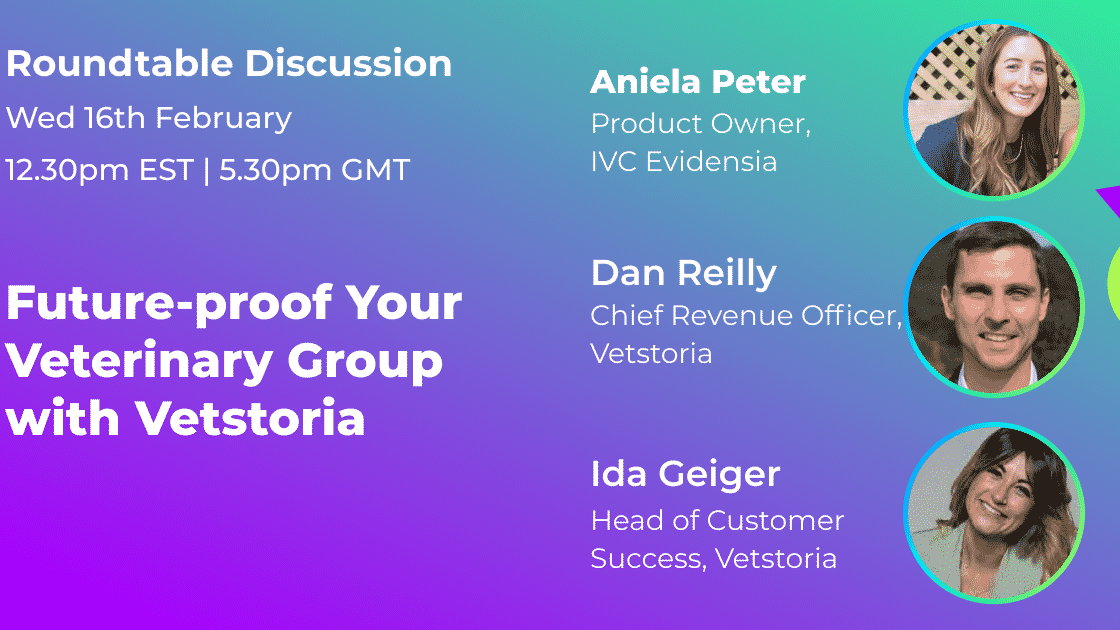 Roundtable Discussion
Wed 16th February
12.30pm EST | 5.30pm GMT

Future-proof Your Veterinary Group with Vetstoria

Aniela Peter
Product Owner, IVC Evidensia

Dan Reilly
Chief Revenue Officer, Vetstoria

Ida Geiger
Head of Customer Success, Vetstoria